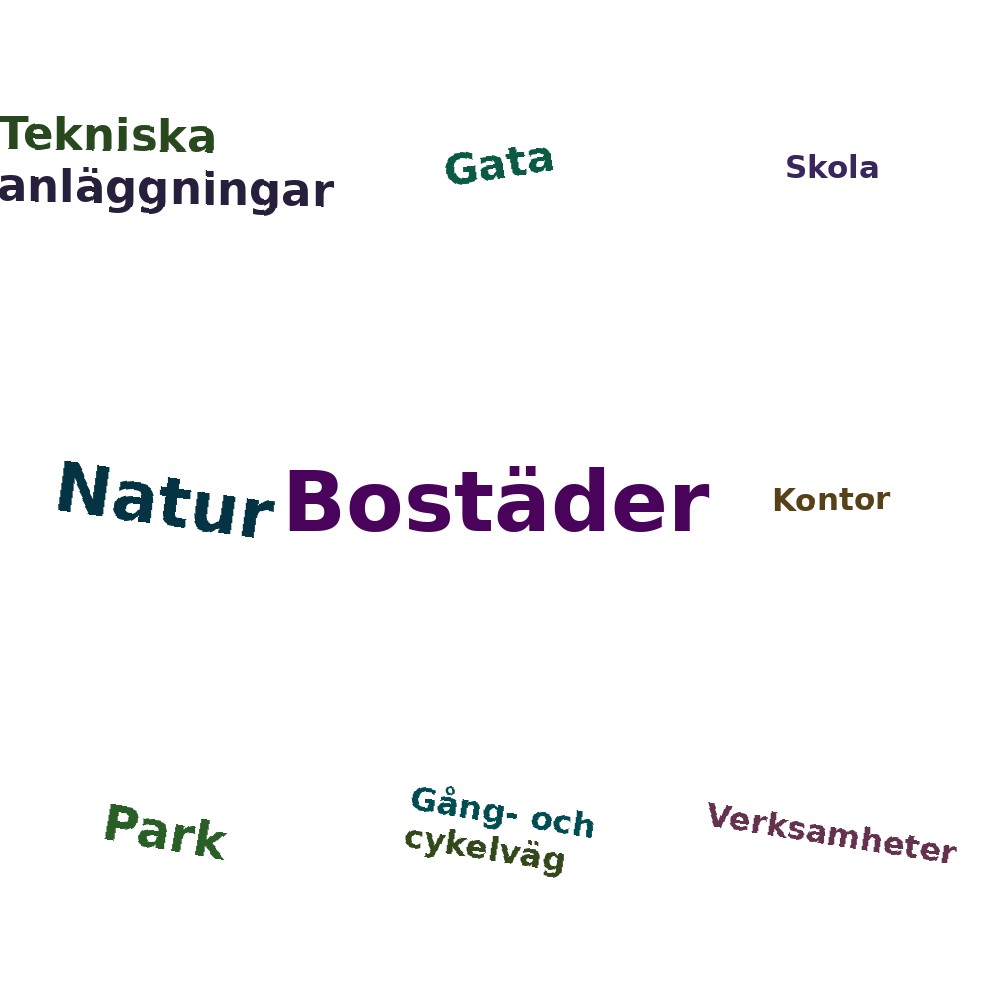 Tekniska anläggningar

Gata

Skola

Natur

Bostäder

Kontor

Park

Gång- och cykelväg

Verksamheter